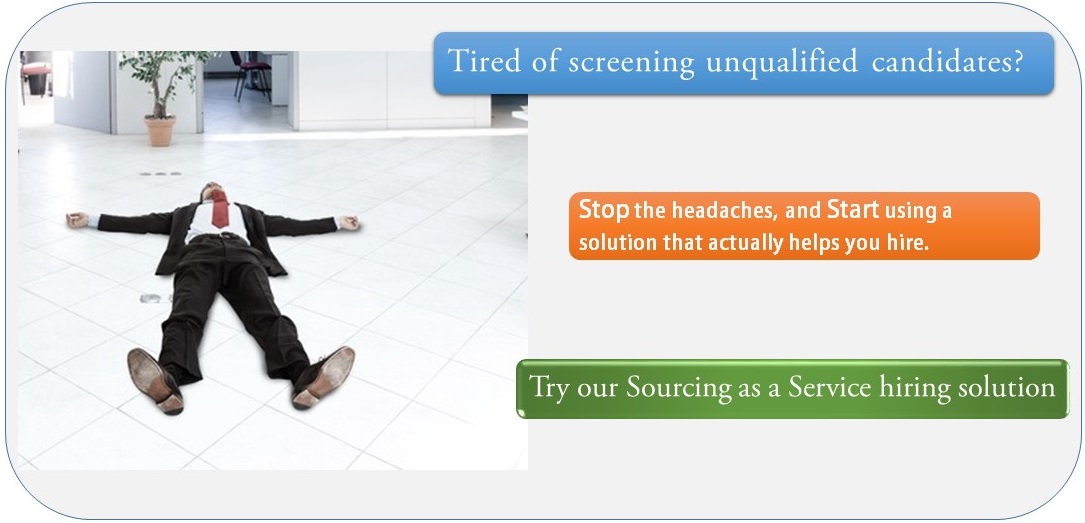 Tired of screening unqualified candidates?

Stop the headaches, and Start using a solution that actually helps you hire.

Try our Sourcing as a Service hiring solution